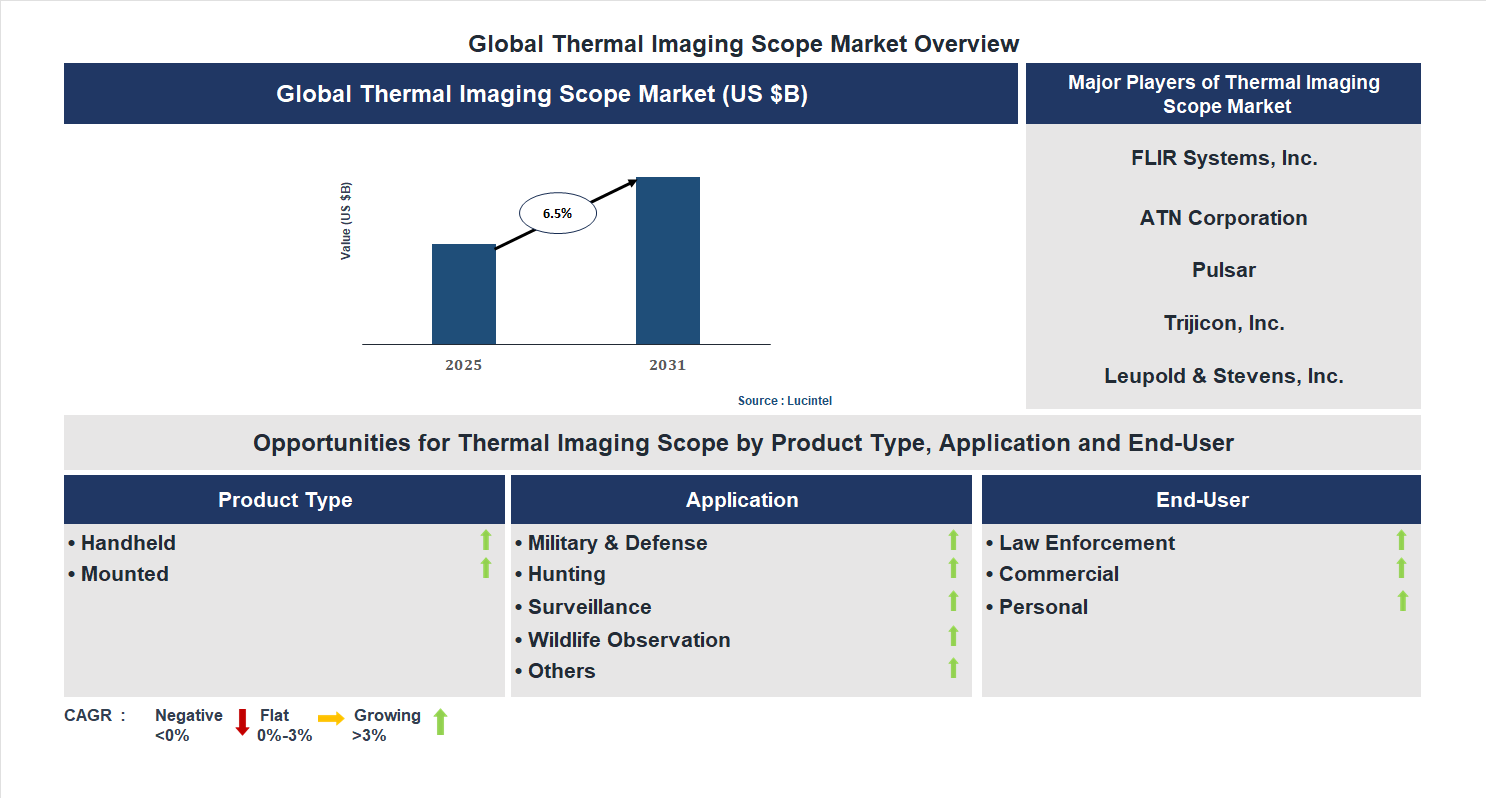 Global Thermal Imaging Scope Market Overview

Global Thermal Imaging Scope Market (US $B)

Value (US $B)

6.5%

2025

2031

Source : Lucintel

Major Players of Thermal Imaging Scope Market

FLIR Systems, Inc.

ATN Corporation

Pulsar

Trijicon, Inc.

Leupold & Stevens, Inc.

Opportunities for Thermal Imaging Scope by Product Type, Application and End-User

Product Type

• Handheld
• Mounted

Application

• Military & Defense
• Hunting
• Surveillance
• Wildlife Observation
• Others

End-User

• Law Enforcement
• Commercial
• Personal

CAGR : Negative <0% Flat 0%-3% Growing >3%